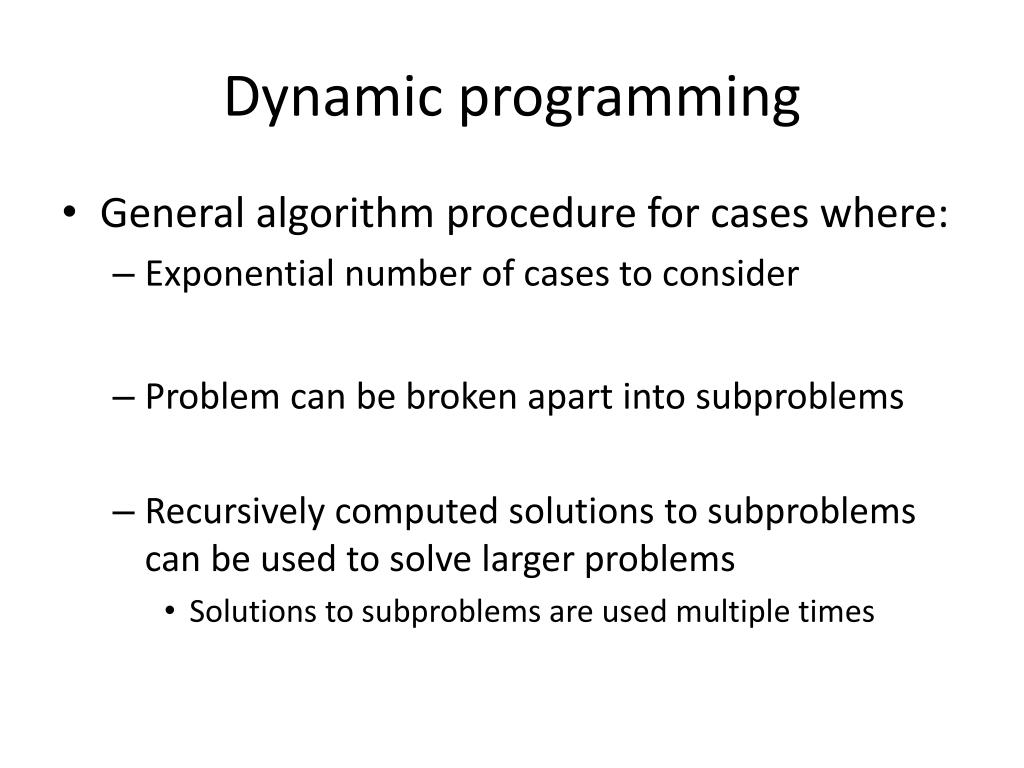 Dynamic programming

• General algorithm procedure for cases where:
– Exponential number of cases to consider

– Problem can be broken apart into subproblems

– Recursively computed solutions to subproblems can be used to solve larger problems
• Solutions to subproblems are used multiple times